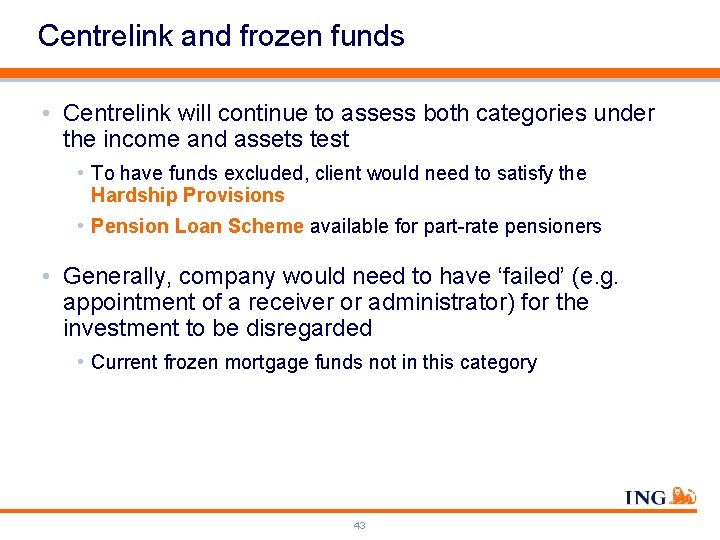 Centrelink and frozen funds

• Centrelink will continue to assess both categories under the income and assets test

• To have funds excluded, client would need to satisfy the Hardship Provisions

• Pension Loan Scheme available for part-rate pensioners

• Generally, company would need to have 'failed' (e.g. appointment of a receiver or administrator) for the investment to be disregarded

• Current frozen mortgage funds not in this category

ING

43